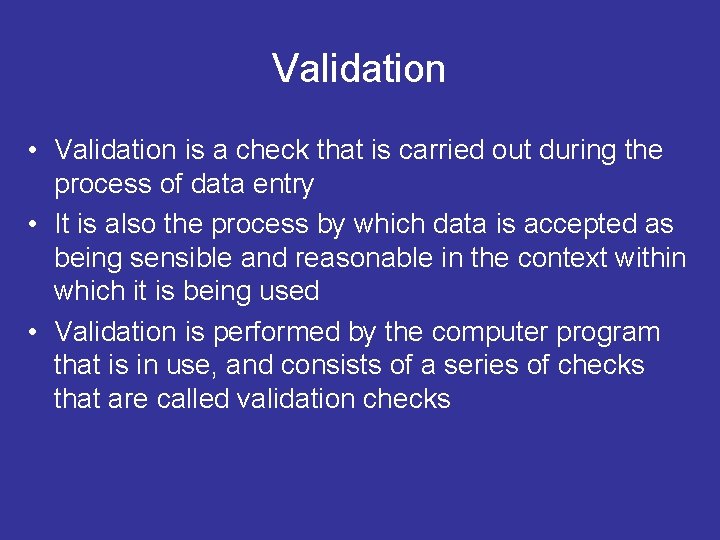 Validation

• Validation is a check that is carried out during the process of data entry
• It is also the process by which data is accepted as being sensible and reasonable in the context within which it is being used
• Validation is performed by the computer program that is in use, and consists of a series of checks that are called validation checks